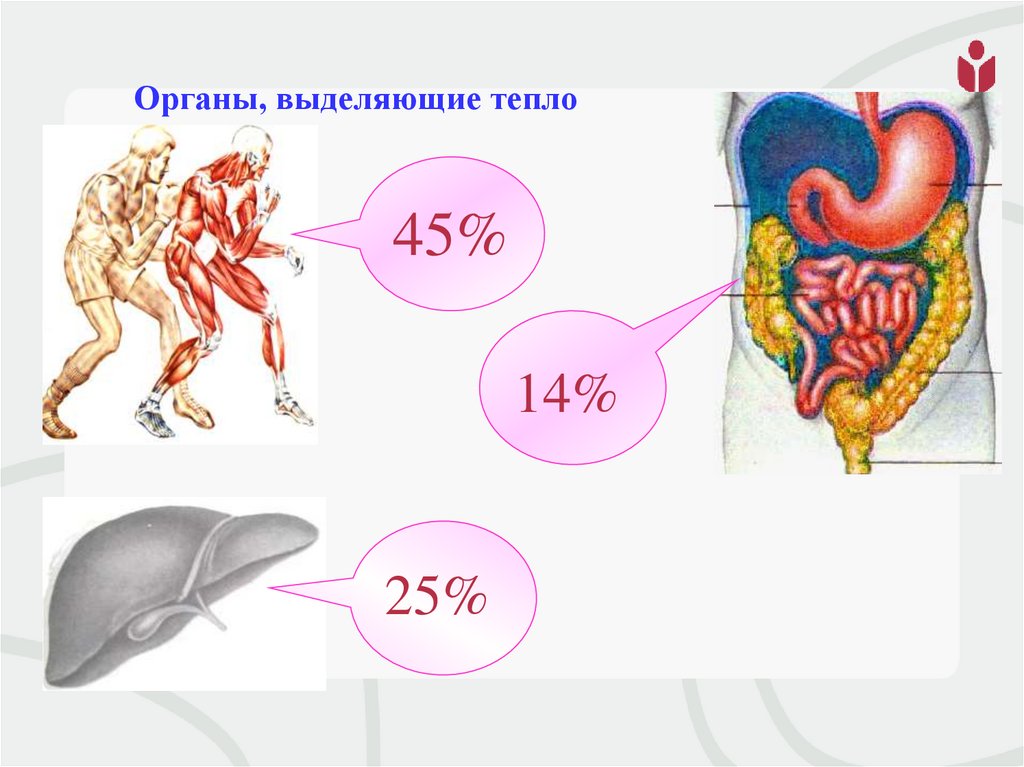 Органы, выделяющие тепло

45%

14%

25%